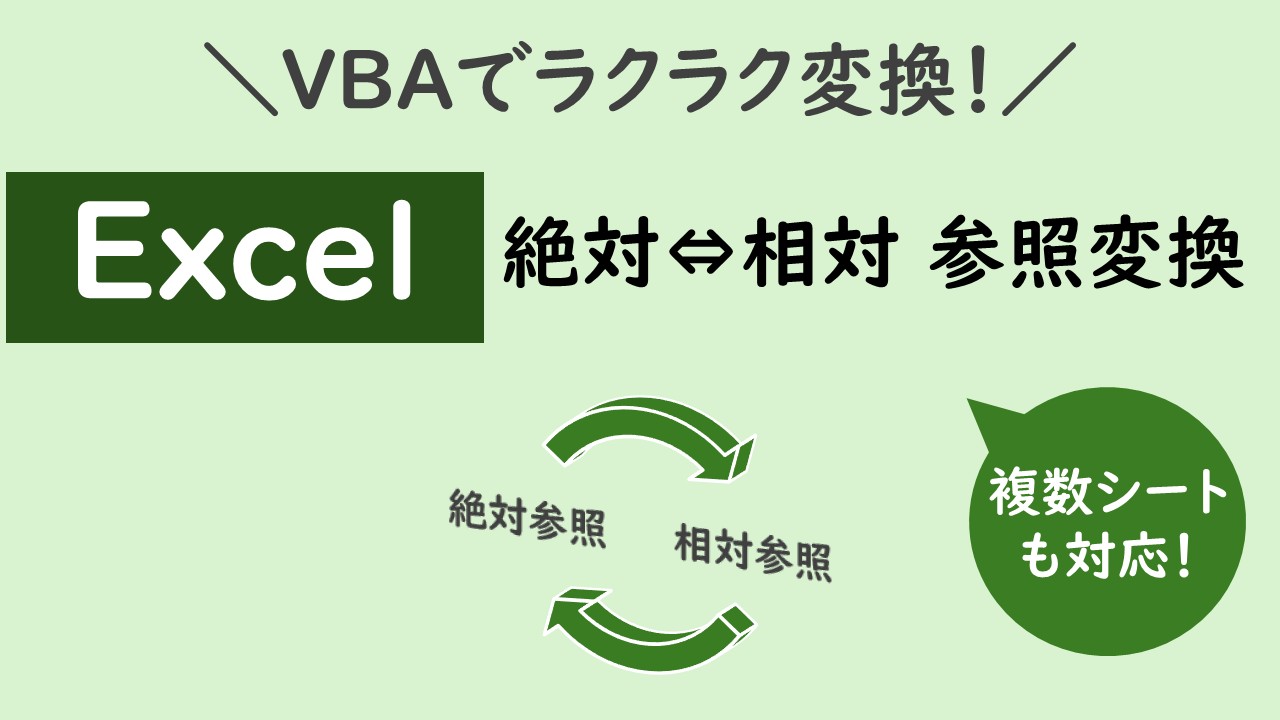 ＼VBAでラクラク変換！／

Excel

絶対⇔相対 参照変換

絶対参照

相対参照

複数シートも対応！